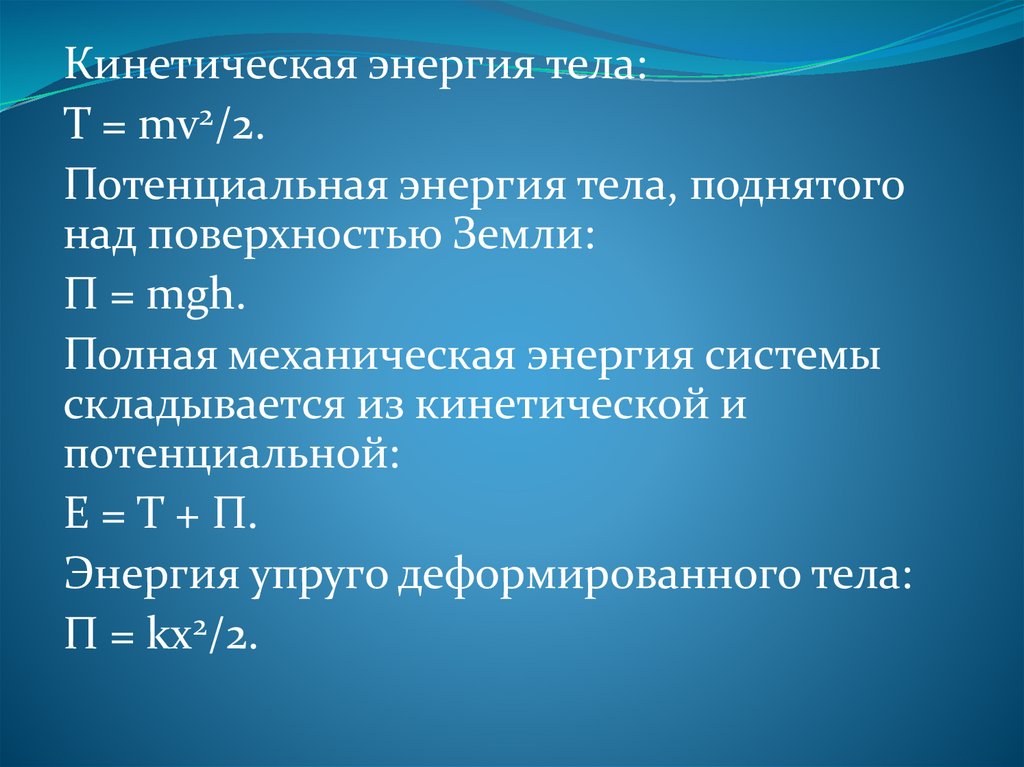 Кинетическая энергия тела:

$T = mv^2/2$.

Потенциальная энергия тела, поднятого над поверхностью Земли:

$П = mgh$.

Полная механическая энергия системы складывается из кинетической и потенциальной:

$E = T + П$.

Энергия упруго деформированного тела:

$П = kx^2/2$.